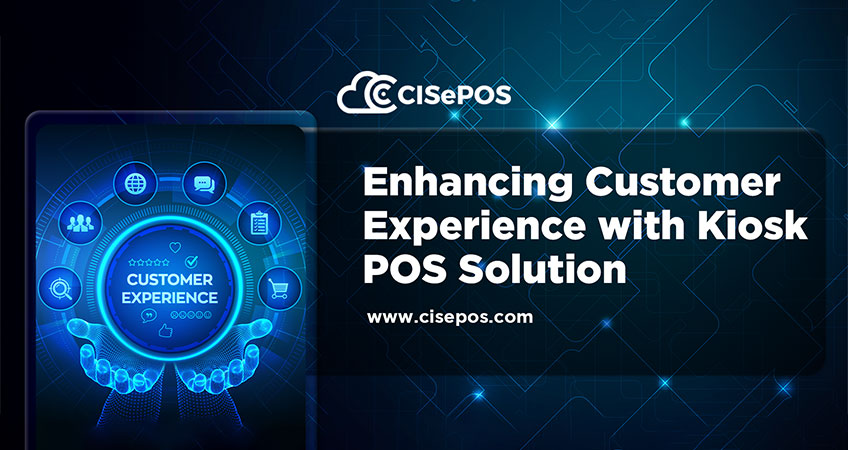 CISePOS

CUSTOMER EXPERIENCE

Enhancing Customer Experience with Kiosk POS Solution

www.cisepos.com